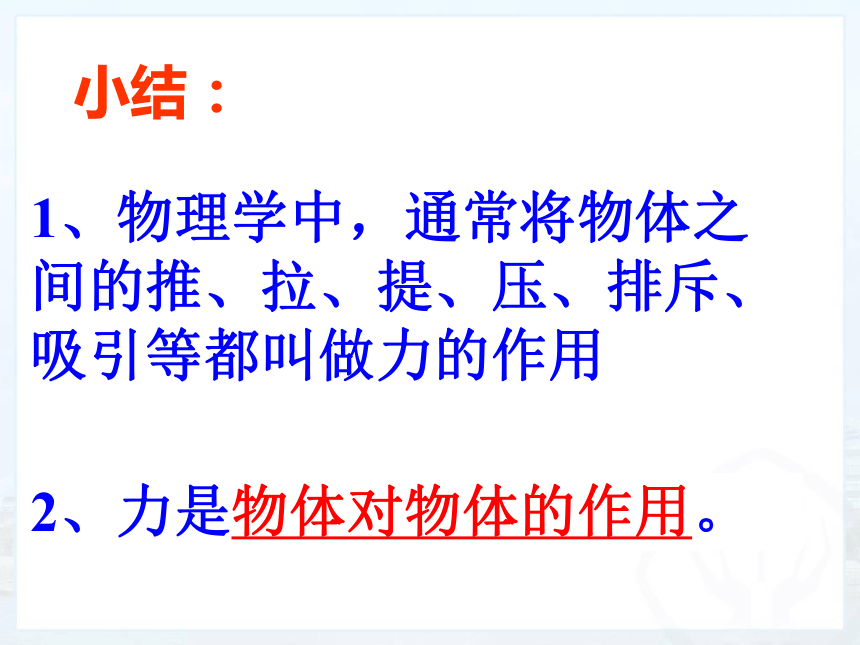 小结：

1、物理学中，通常将物体之间的推、拉、提、压、排斥、吸引等都叫做力的作用

2、力是物体对物体的作用。